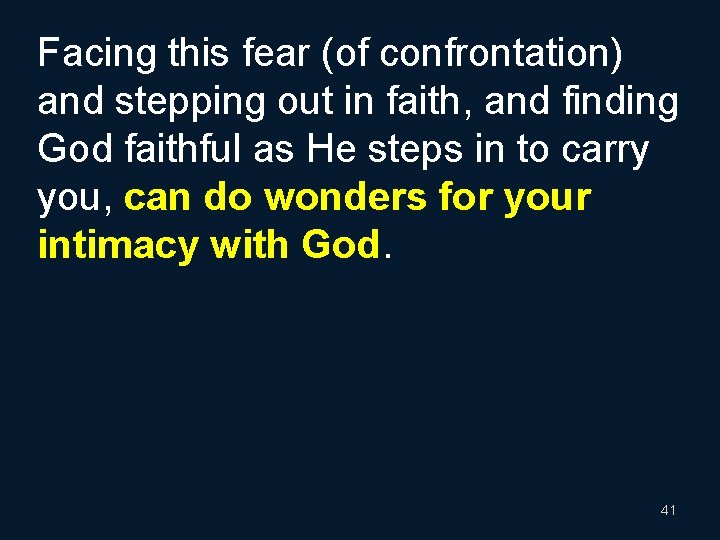 Facing this fear (of confrontation) and stepping out in faith, and finding God faithful as He steps in to carry you, can do wonders for your intimacy with God.

41